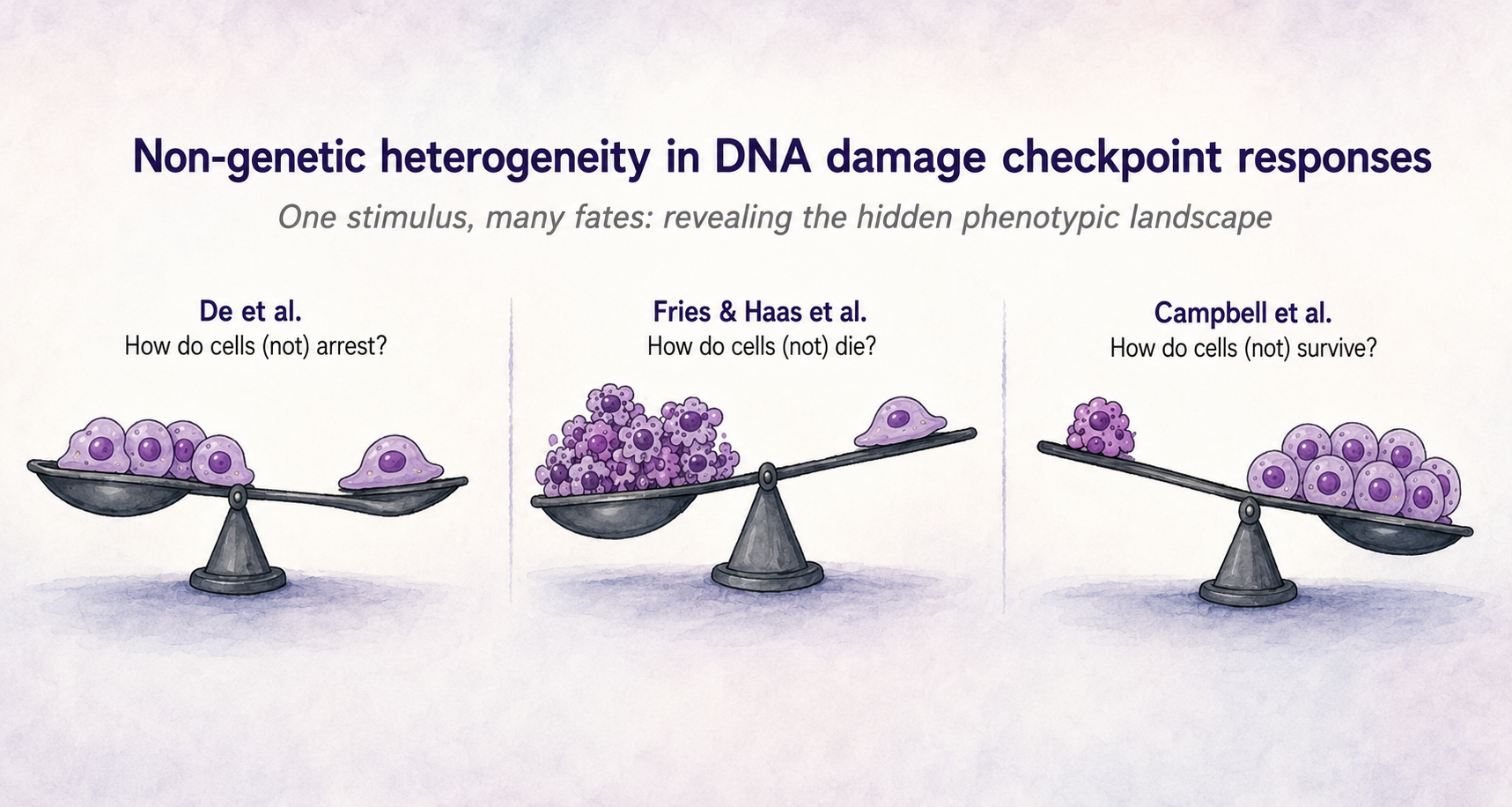 Non-genetic heterogeneity in DNA damage checkpoint responses

One stimulus, many fates: revealing the hidden phenotypic landscape

De et al.
How do cells (not) arrest?

Fries & Haas et al.
How do cells (not) die?

Campbell et al.
How do cells (not) survive?